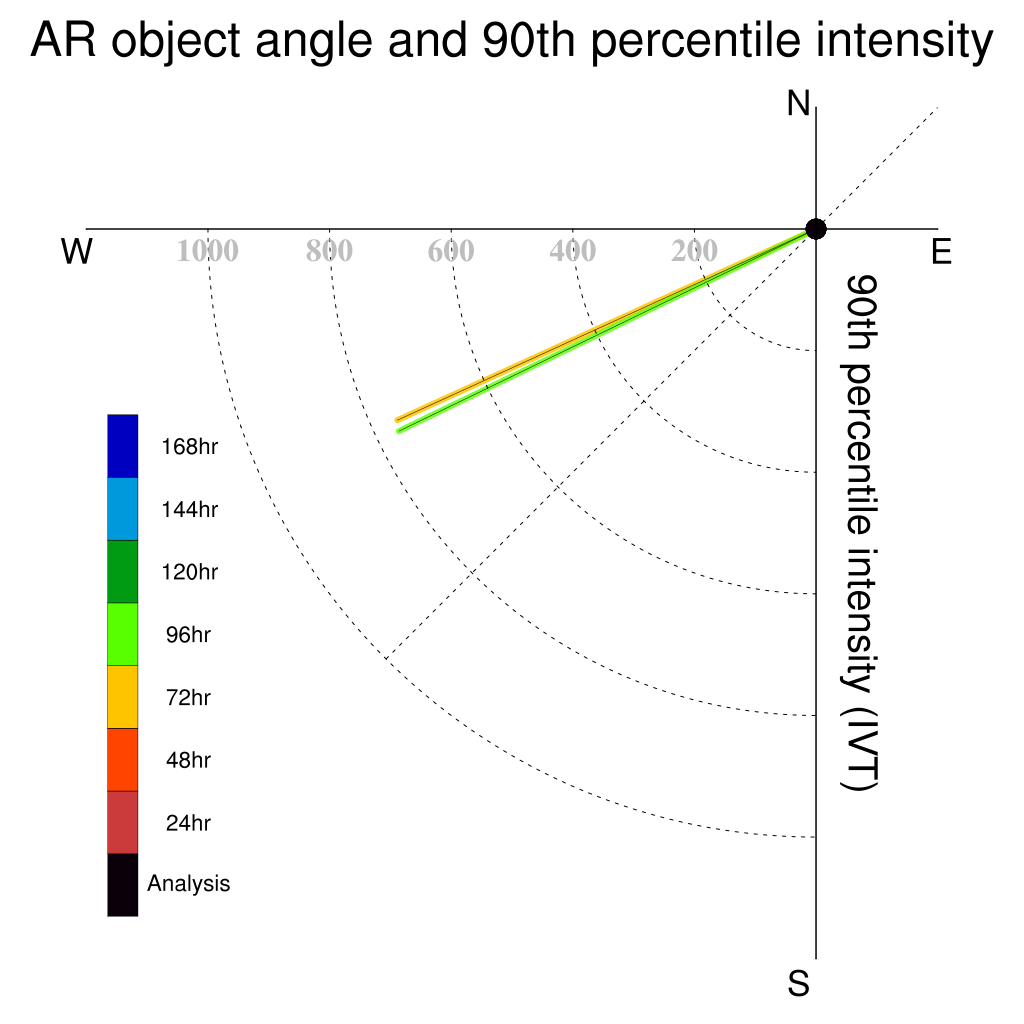 AR object angle and 90th percentile intensity

N

W

E

S

1000 800 600 400 200

90th percentile intensity (IVT)

168hr
144hr
120hr
96hr
72hr
48hr
24hr
Analysis